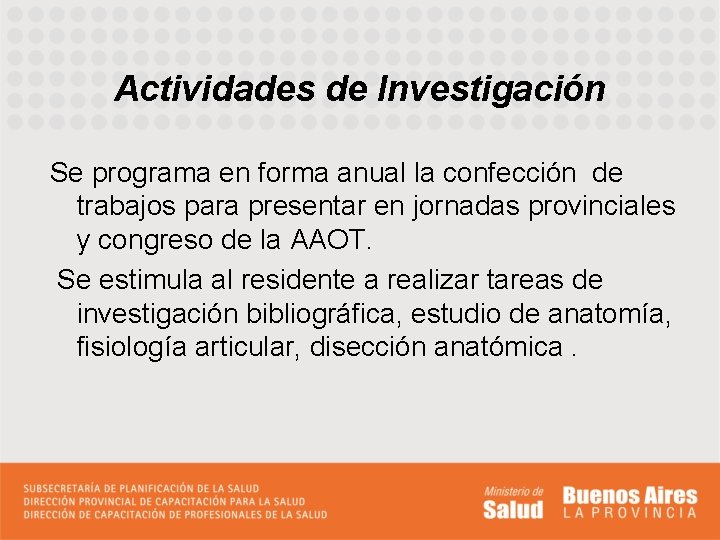 Actividades de Investigación

Se programa en forma anual la confección de trabajos para presentar en jornadas provinciales y congreso de la AAOT.

Se estimula al residente a realizar tareas de investigación bibliográfica, estudio de anatomía, fisiología articular, disección anatómica .

SUBSECRETARÍA DE PLANIFICACIÓN DE LA SALUD
DIRECCIÓN PROVINCIAL DE CAPACITACIÓN PARA LA SALUD
DIRECCIÓN DE CAPACITACIÓN DE PROFESIONALES DE LA SALUD

Ministerio de Salud

Buenos Aires LA PROVINCIA